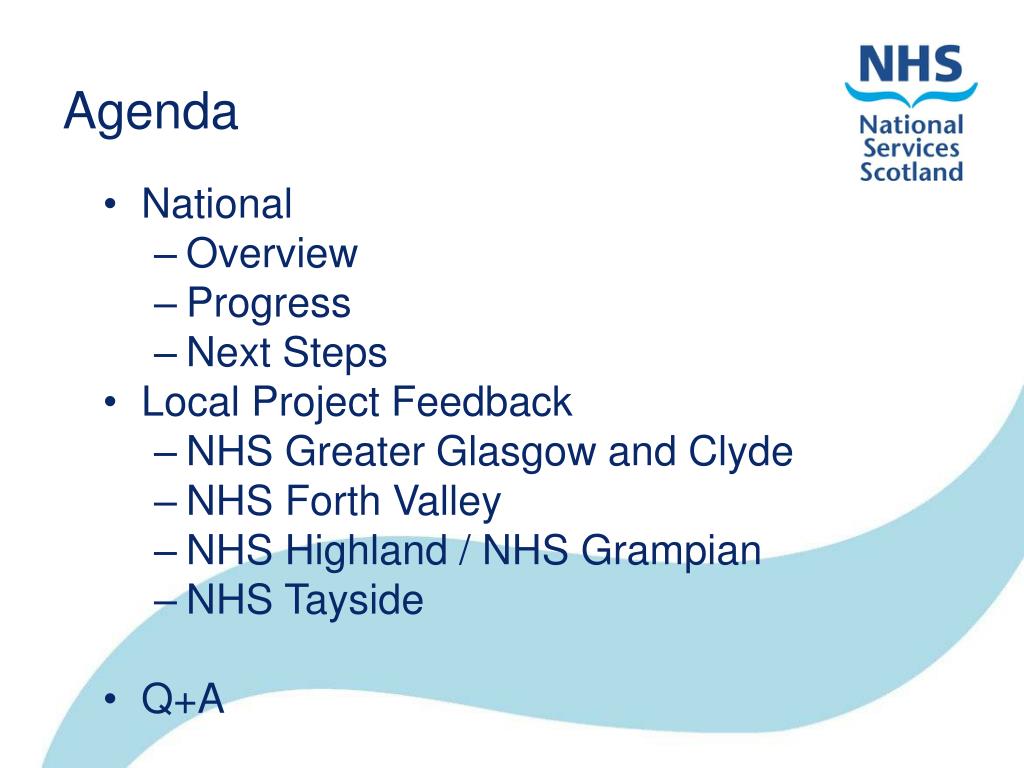 Agenda

NHS
National Services Scotland

• National
– Overview
– Progress
– Next Steps
• Local Project Feedback
– NHS Greater Glasgow and Clyde
– NHS Forth Valley
– NHS Highland / NHS Grampian
– NHS Tayside

• Q+A